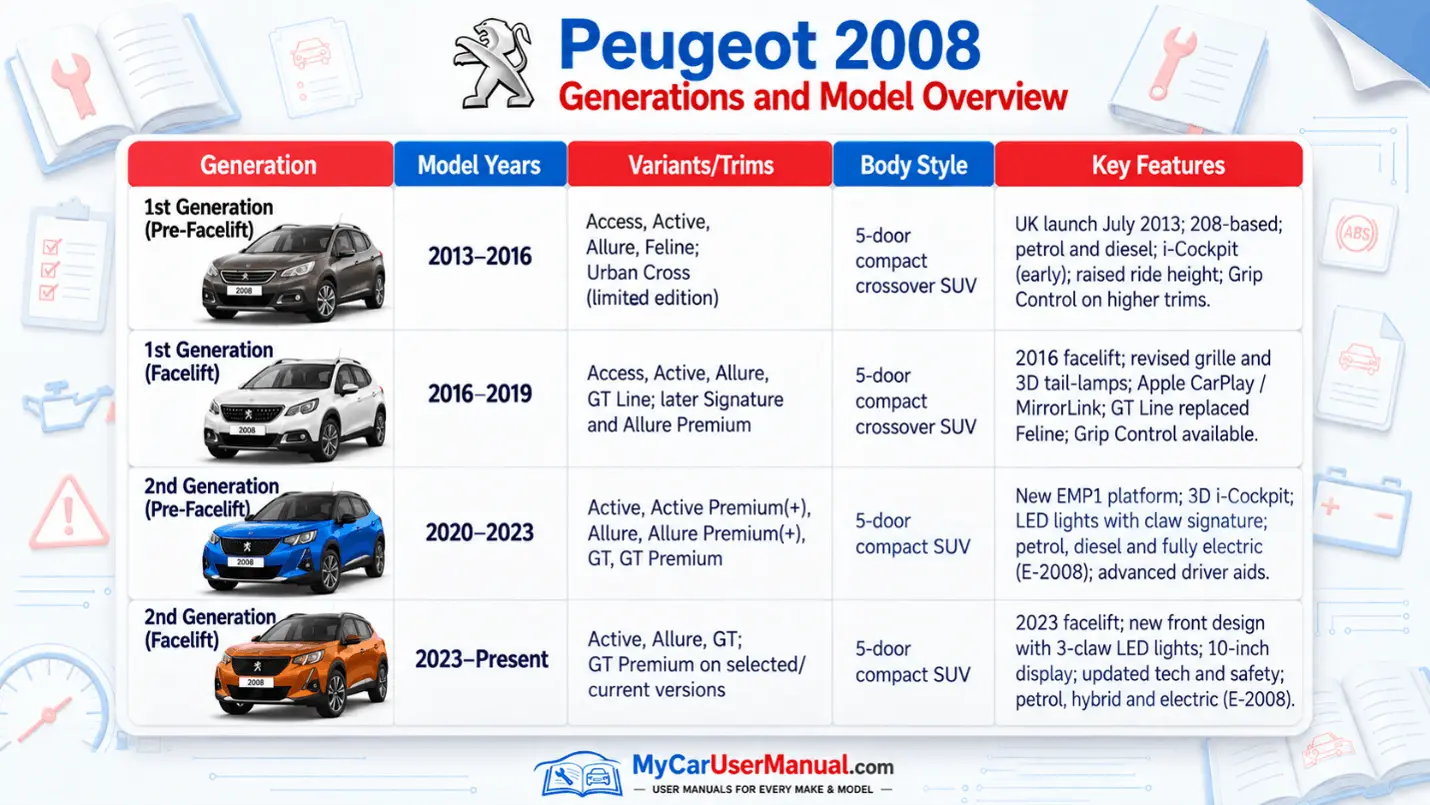 Peugeot 2008
Generations and Model Overview

| Generation | Model Years | Variants/Trims | Body Style | Key Features |
|---|---|---|---|---|
| 1st Generation (Pre-Facelift) 2008 | 2013–2016 | Access, Active, Allure, Feline; Urban Cross (limited edition) | 5-door compact crossover SUV | UK launch July 2013; 208-based; petrol and diesel; i-Cockpit (early); raised ride height; Grip Control on higher trims. |
| 1st Generation (Facelift) 2008 | 2016–2019 | Access, Active, Allure, GT Line; later Signature and Allure Premium | 5-door compact crossover SUV | 2016 facelift; revised grille and 3D tail-lamps; Apple CarPlay / MirrorLink; GT Line replaced Feline; Grip Control available. |
| 2nd Generation (Pre-Facelift) 2008 | 2020–2023 | Active, Active Premium(+), Allure, Allure Premium(+), GT, GT Premium | 5-door compact SUV | New EMP1 platform; 3D i-Cockpit; LED lights with claw signature; petrol, diesel and fully electric (E-2008); advanced driver aids. |
| 2nd Generation (Facelift) 2008 | 2023–Present | Active, Allure, GT; GT Premium on selected/ current versions | 5-door compact SUV | 2023 facelift; new front design with 3-claw LED lights; 10-inch display; updated tech and safety; petrol, hybrid and electric (E-2008). |

ABS

MyCarUserManual.com
— USER MANUALS FOR EVERY MAKE & MODEL —